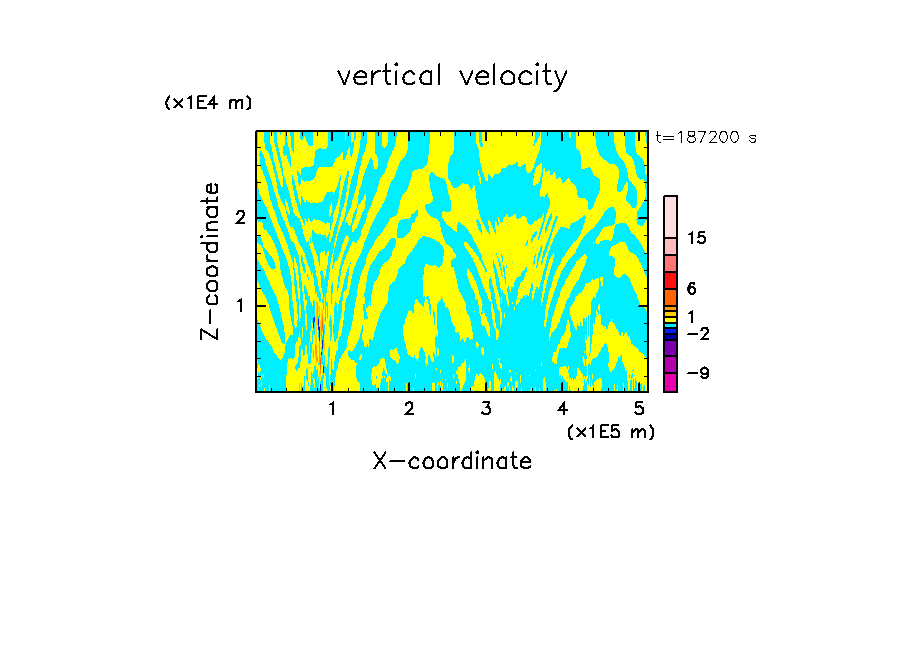 vertical velocity

(x1E4 m)

t=187200 s

Z-coordinate

2

1

15

6

1

−2

−9

1 2 3 4 5

(x1E5 m)

X-coordinate